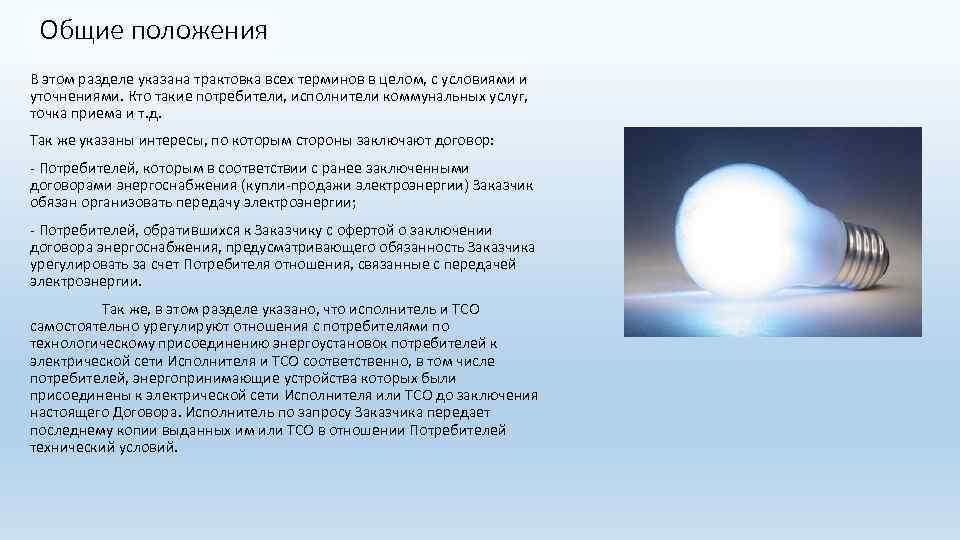 Общие положения

В этом разделе указана трактовка всех терминов в целом, с условиями и уточнениями. Кто такие потребители, исполнители коммунальных услуг, точка приема и т.д.

Так же указаны интересы, по которым стороны заключают договор:

- Потребителей, которым в соответствии с ранее заключенными договорами энергоснабжения (купли-продажи электроэнергии) Заказчик обязан организовать передачу электроэнергии;

- Потребителей, обратившихся к Заказчику с офертой о заключении договора энергоснабжения, предусматривающего обязанность Заказчика урегулировать за счет Потребителя отношения, связанные с передачей электроэнергии.

Так же, в этом разделе указано, что исполнитель и ТСО самостоятельно урегулируют отношения с потребителями по технологическому присоединению энергоустановок потребителей к электрической сети Исполнителя и ТСО соответственно, в том числе потребителей, энергопринимающие устройства которых были присоединены к электрической сети Исполнителя или ТСО до заключения настоящего Договора. Исполнитель по запросу Заказчика передает последнему копии выданных им или ТСО в отношении Потребителей технический условий.